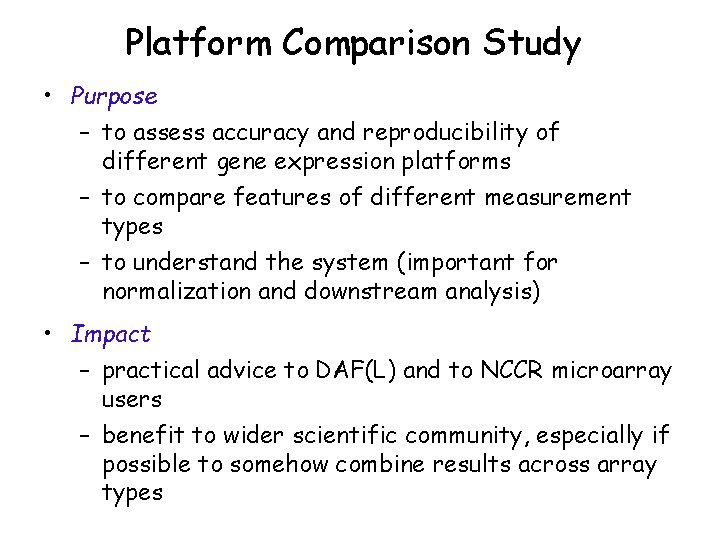 Platform Comparison Study

• Purpose
– to assess accuracy and reproducibility of different gene expression platforms
– to compare features of different measurement types
– to understand the system (important for normalization and downstream analysis)

• Impact
– practical advice to DAF(L) and to NCCR microarray users
– benefit to wider scientific community, especially if possible to somehow combine results across array types